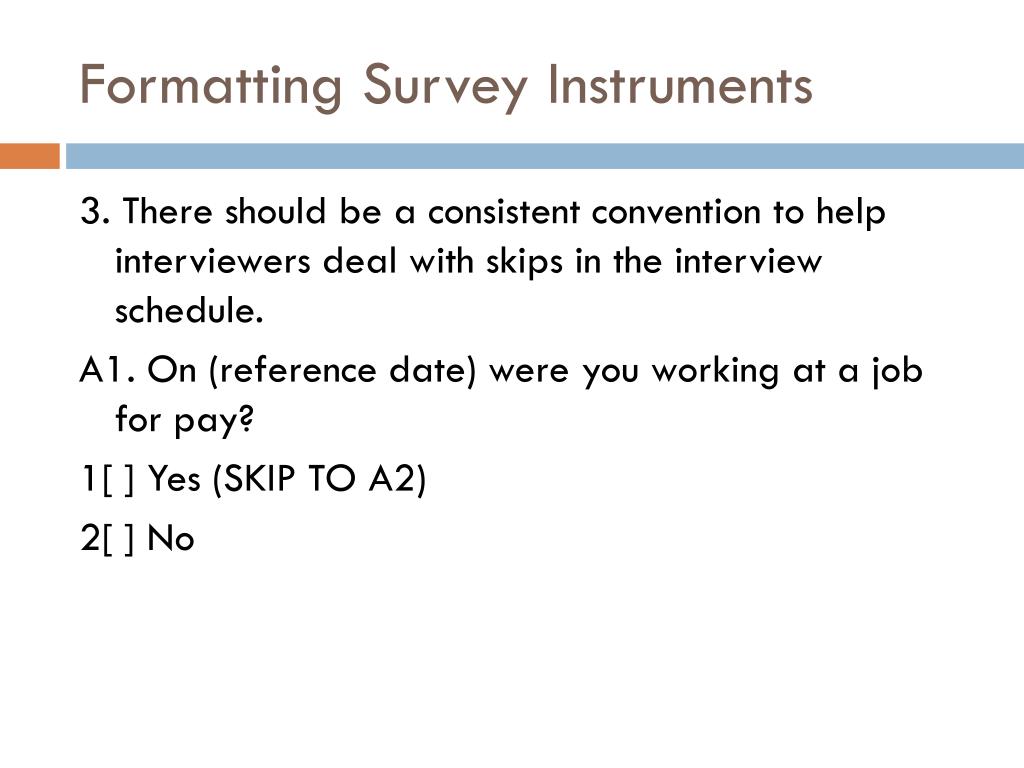 Formatting Survey Instruments

3. There should be a consistent convention to help interviewers deal with skips in the interview schedule.

A1. On (reference date) were you working at a job for pay?

1[ ] Yes (SKIP TO A2)

2[ ] No